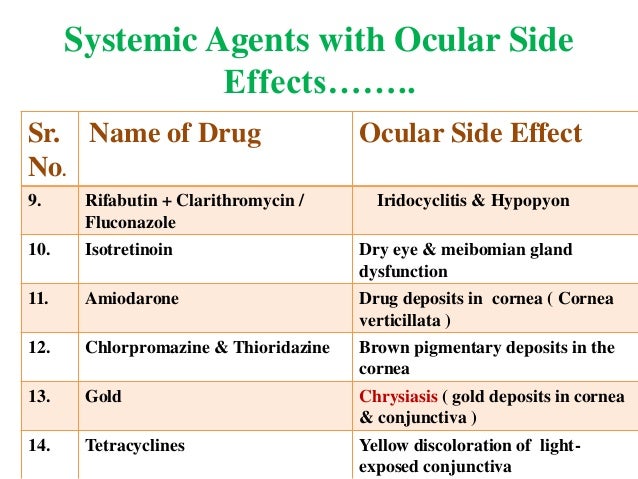 Systemic Agents with Ocular Side Effects……..

| Sr. No. | Name of Drug | Ocular Side Effect |
|---|---|---|
| 9. | Rifabutin + Clarithromycin / Fluconazole | Iridocyclitis & Hypopyon |
| 10. | Isotretinoin | Dry eye & meibomian gland dysfunction |
| 11. | Amiodarone | Drug deposits in cornea ( Cornea verticillata ) |
| 12. | Chlorpromazine & Thioridazine | Brown pigmentary deposits in the cornea |
| 13. | Gold | Chrysiasis ( gold deposits in cornea & conjunctiva ) |
| 14. | Tetracyclines | Yellow discoloration of light-exposed conjunctiva |